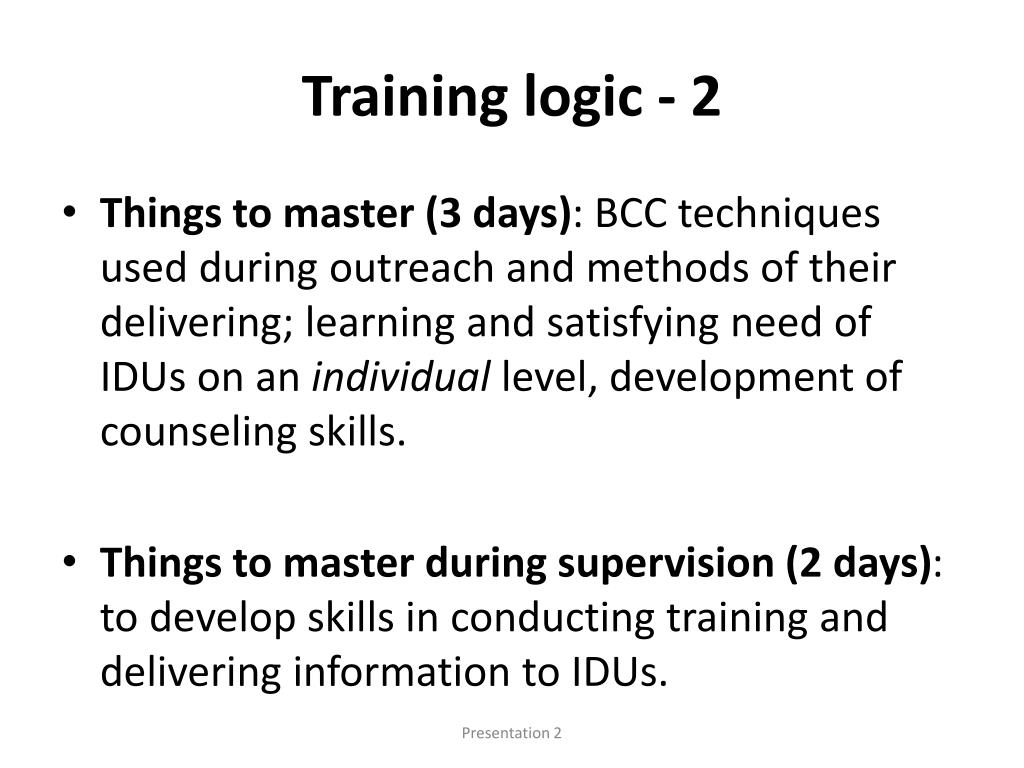 Training logic - 2

• Things to master (3 days): BCC techniques used during outreach and methods of their delivering; learning and satisfying need of IDUs on an individual level, development of counseling skills.

• Things to master during supervision (2 days): to develop skills in conducting training and delivering information to IDUs.

Presentation 2